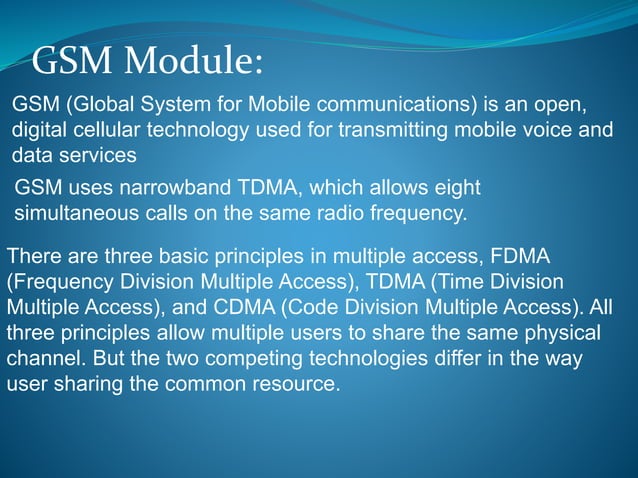 GSM Module:

GSM (Global System for Mobile communications) is an open, digital cellular technology used for transmitting mobile voice and data services

GSM uses narrowband TDMA, which allows eight simultaneous calls on the same radio frequency.

There are three basic principles in multiple access, FDMA (Frequency Division Multiple Access), TDMA (Time Division Multiple Access), and CDMA (Code Division Multiple Access). All three principles allow multiple users to share the same physical channel. But the two competing technologies differ in the way user sharing the common resource.